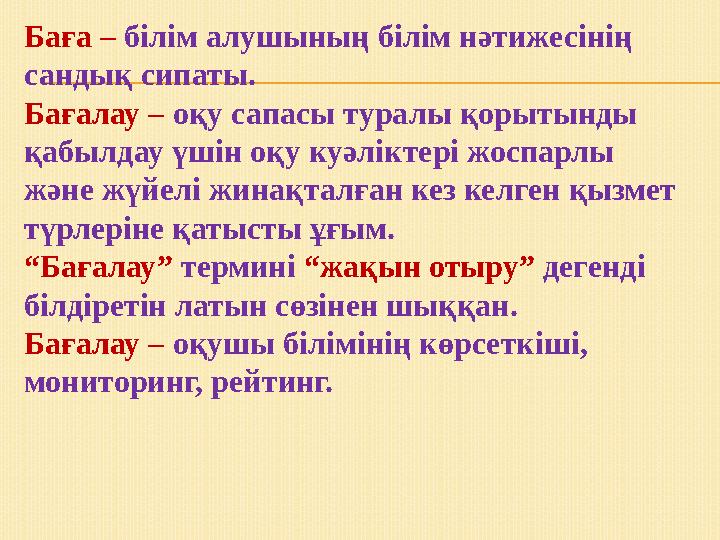 Баға – білім алушының білім нәтижесінің сандық сипаты.
Бағалау – оқу сапасы туралы қорытынды қабылдау үшін оқу куәліктері жоспарлы және жүйелі жинақталған кез келген қызмет түрлеріне қатысты ұғым.
“Бағалау” термині “жақын отыру” дегенді білдіретін латын сөзінен шыққан.
Бағалау – оқушы білімінің көрсеткіші, мониторинг, рейтинг.